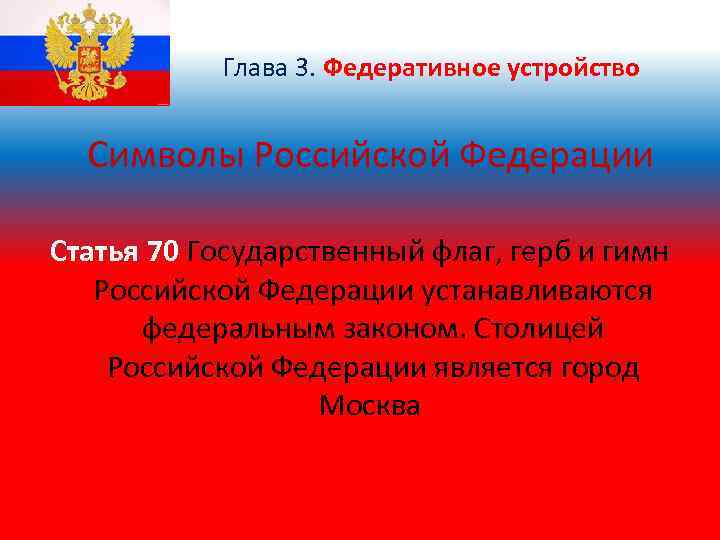 Глава 3. Федеративное устройство

Символы Российской Федерации

Статья 70 Государственный флаг, герб и гимн Российской Федерации устанавливаются федеральным законом. Столицей Российской Федерации является город Москва